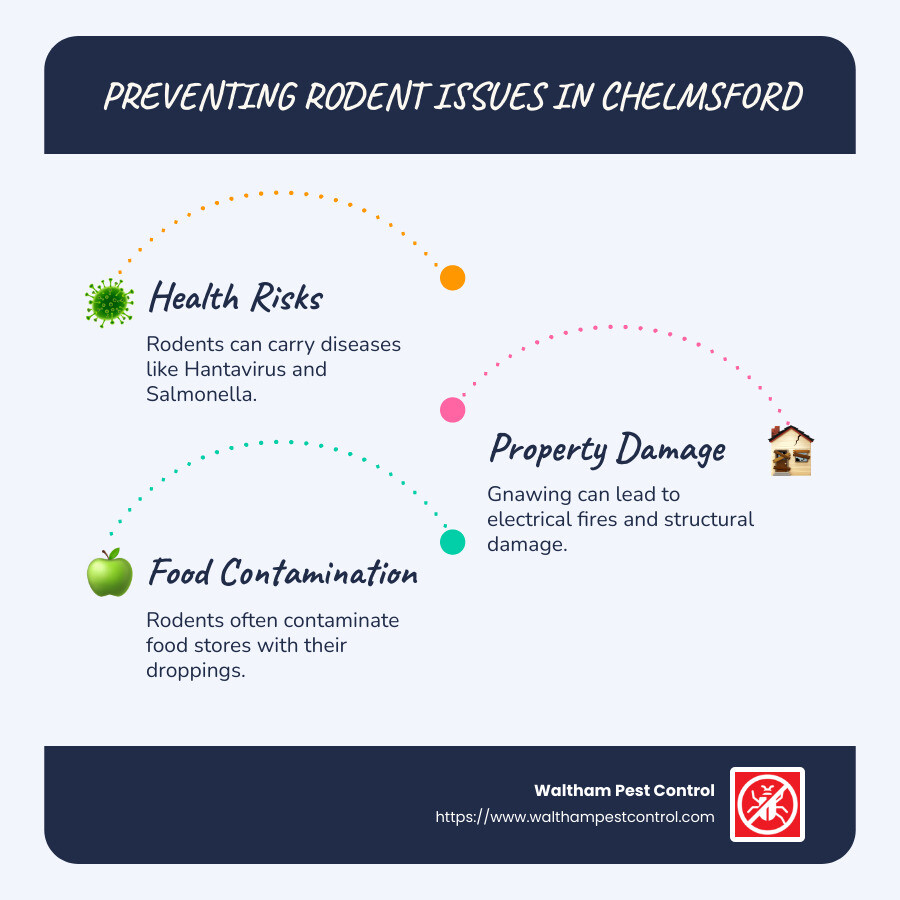 PREVENTING RODENT ISSUES IN CHELMSFORD

Health Risks

Rodents can carry diseases like Hantavirus and Salmonella.

Property Damage

Gnawing can lead to electrical fires and structural damage.

Food Contamination

Rodents often contaminate food stores with their droppings.

Waltham Pest Control
https://www.walthampestcontrol.com